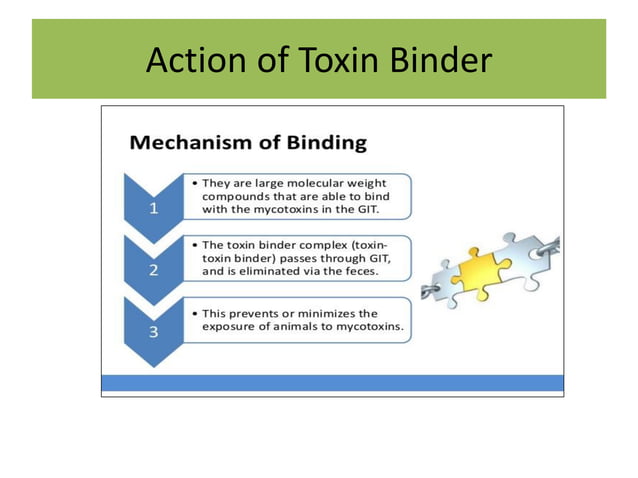 Action of Toxin Binder

Mechanism of Binding

1

• They are large molecular weight compounds that are able to bind with the mycotoxins in the GIT.

2

• The toxin binder complex (toxin-toxin binder) passes through GIT, and is eliminated via the feces.

3

• This prevents or minimizes the exposure of animals to mycotoxins.